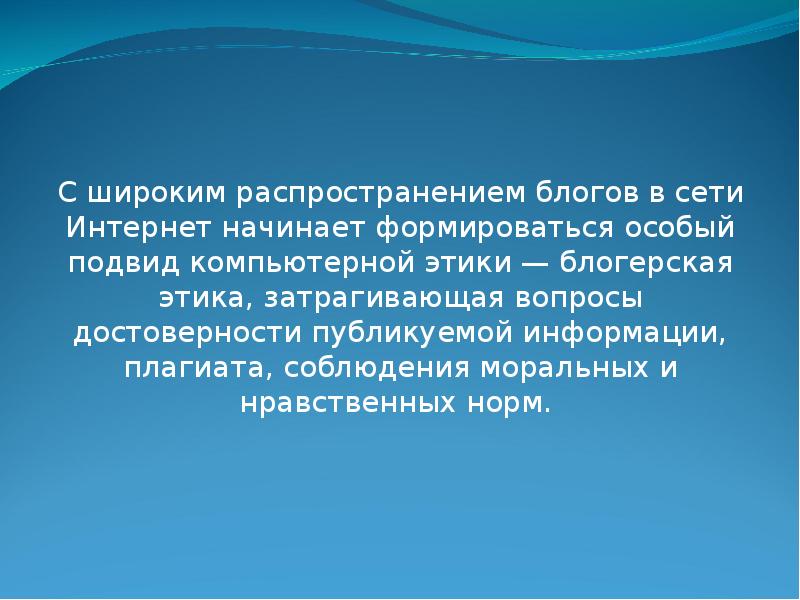 С широким распространением блогов в сети Интернет начинает формироваться особый подвид компьютерной этики — блогерская этика, затрагивающая вопросы достоверности публикуемой информации, плагиата, соблюдения моральных и нравственных норм.